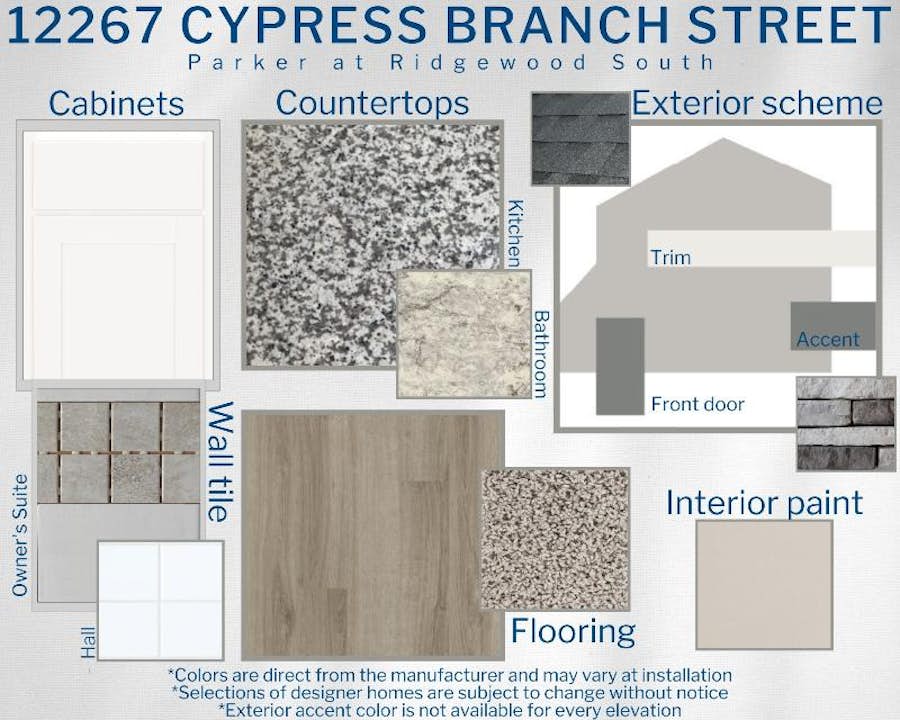 12267 CYPRESS BRANCH STREET
Parker at Ridgewood South

Cabinets

Countertops

Kitchen

Bathroom

Exterior scheme

Trim

Accent

Front door

Wall tile

Owner's Suite

Hall

Flooring

Interior paint

*Colors are direct from the manufacturer and may vary at installation
*Selections of designer homes are subject to change without notice
*Exterior accent color is not available for every elevation